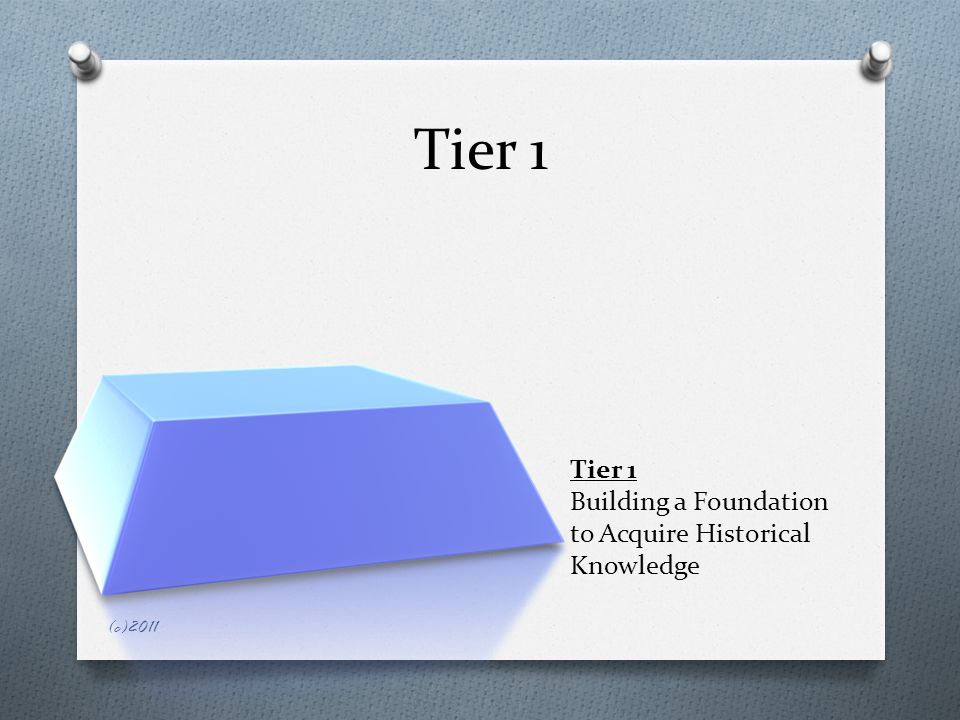 Tier 1

Tier 1
Building a Foundation to Acquire Historical Knowledge

(c)2011